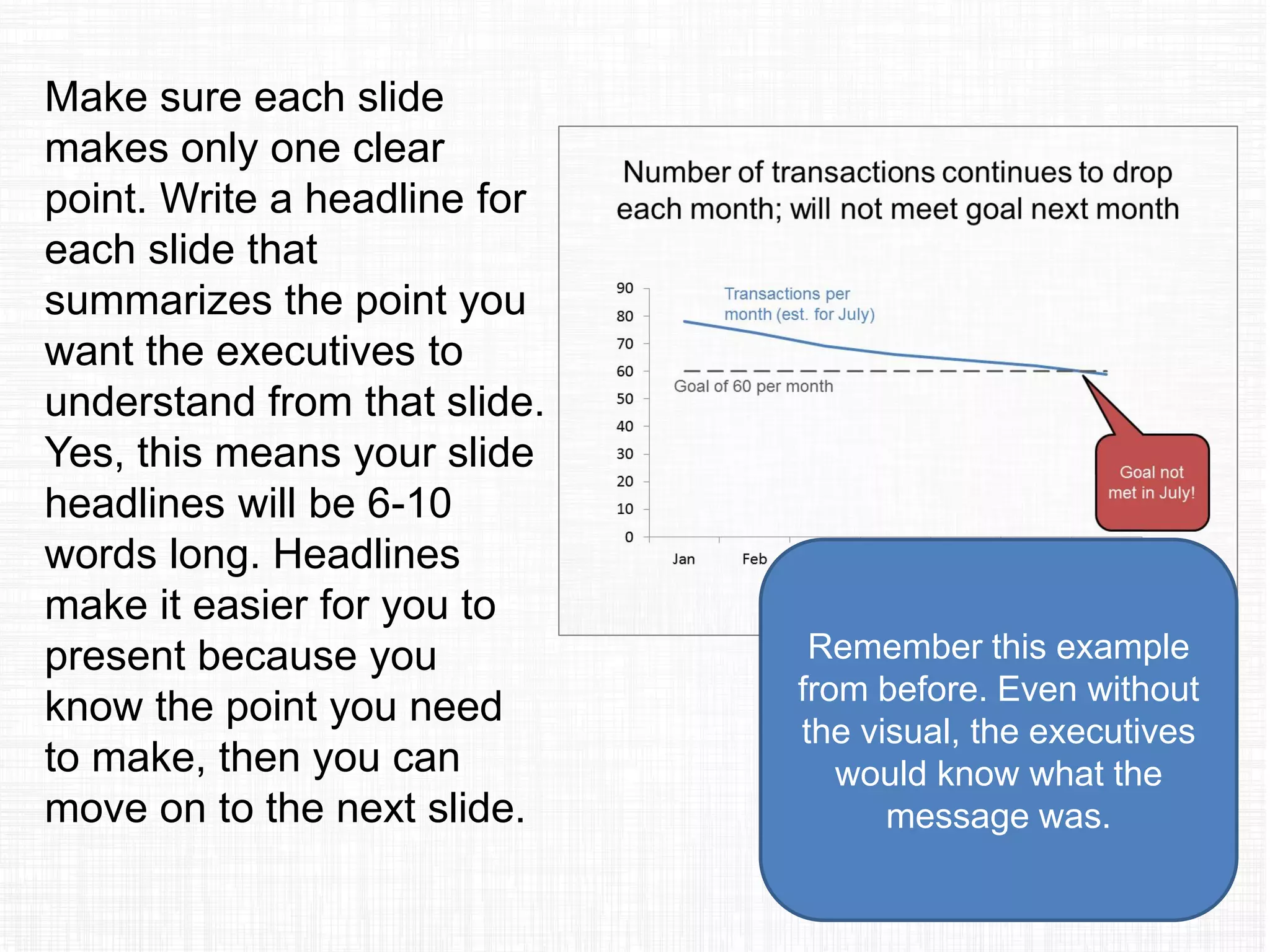 Make sure each slide makes only one clear point. Write a headline for each slide that summarizes the point you want the executives to understand from that slide. Yes, this means your slide headlines will be 6-10 words long. Headlines make it easier for you to present because you know the point you need to make, then you can move on to the next slide.

Number of transactions continues to drop each month; will not meet goal next month

90
80
70
60
50
40
30
20
10
0

Transactions per month (est. for July)

Goal of 60 per month

Goal not met in July!

Jan
Feb

Remember this example from before. Even without the visual, the executives would know what the message was.